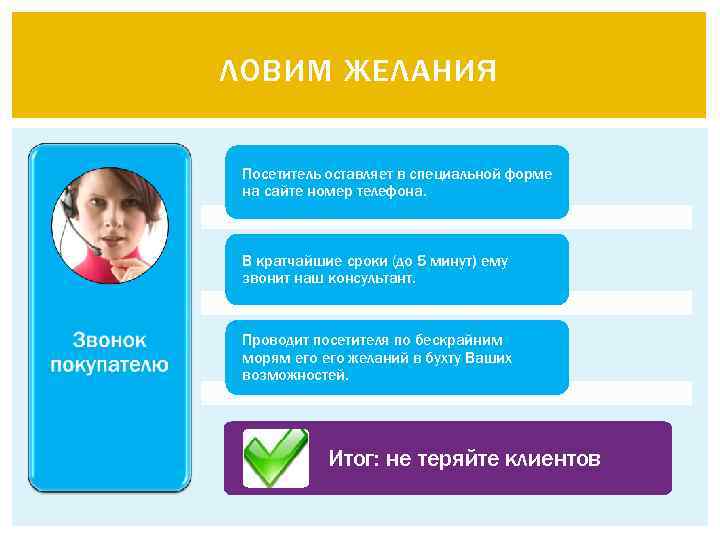 ЛОВИМ ЖЕЛАНИЯ

Звонок покупателю

Посетитель оставляет в специальной форме на сайте номер телефона.

В кратчайшие сроки (до 5 минут) ему звонит наш консультант.

Проводит посетителя по бескрайним морям его его желаний в бухту Ваших возможностей.

Итог: не теряйте клиентов